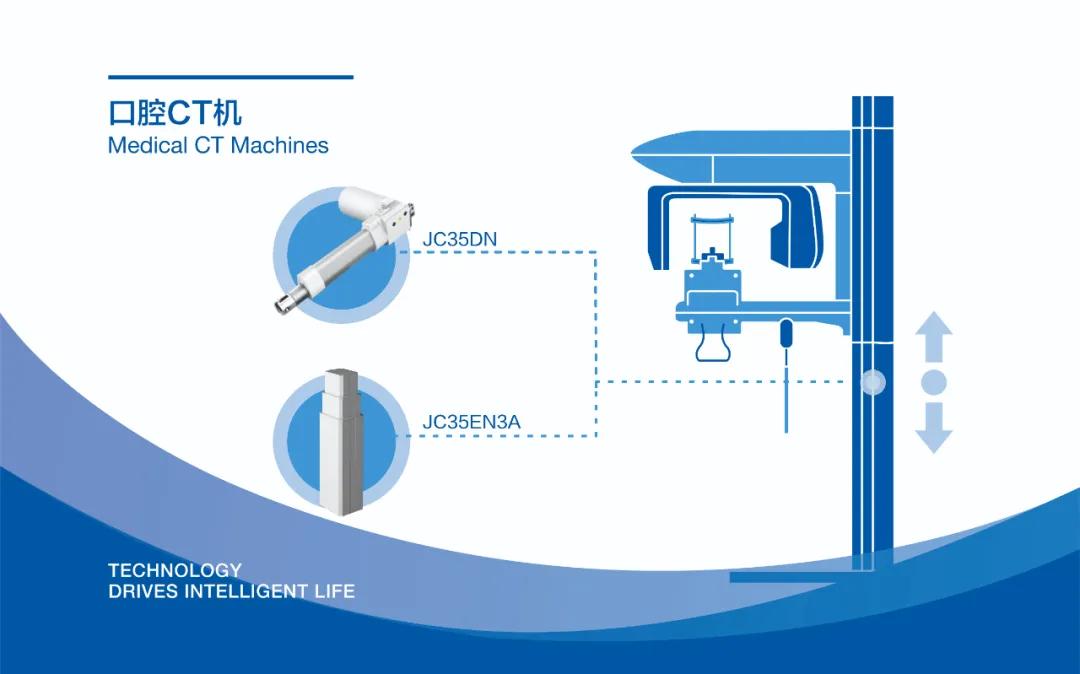 口腔CT机
Medical CT Machines

JC35DN

JC35EN3A

TECHNOLOGY
DRIVES INTELLIGENT LIFE